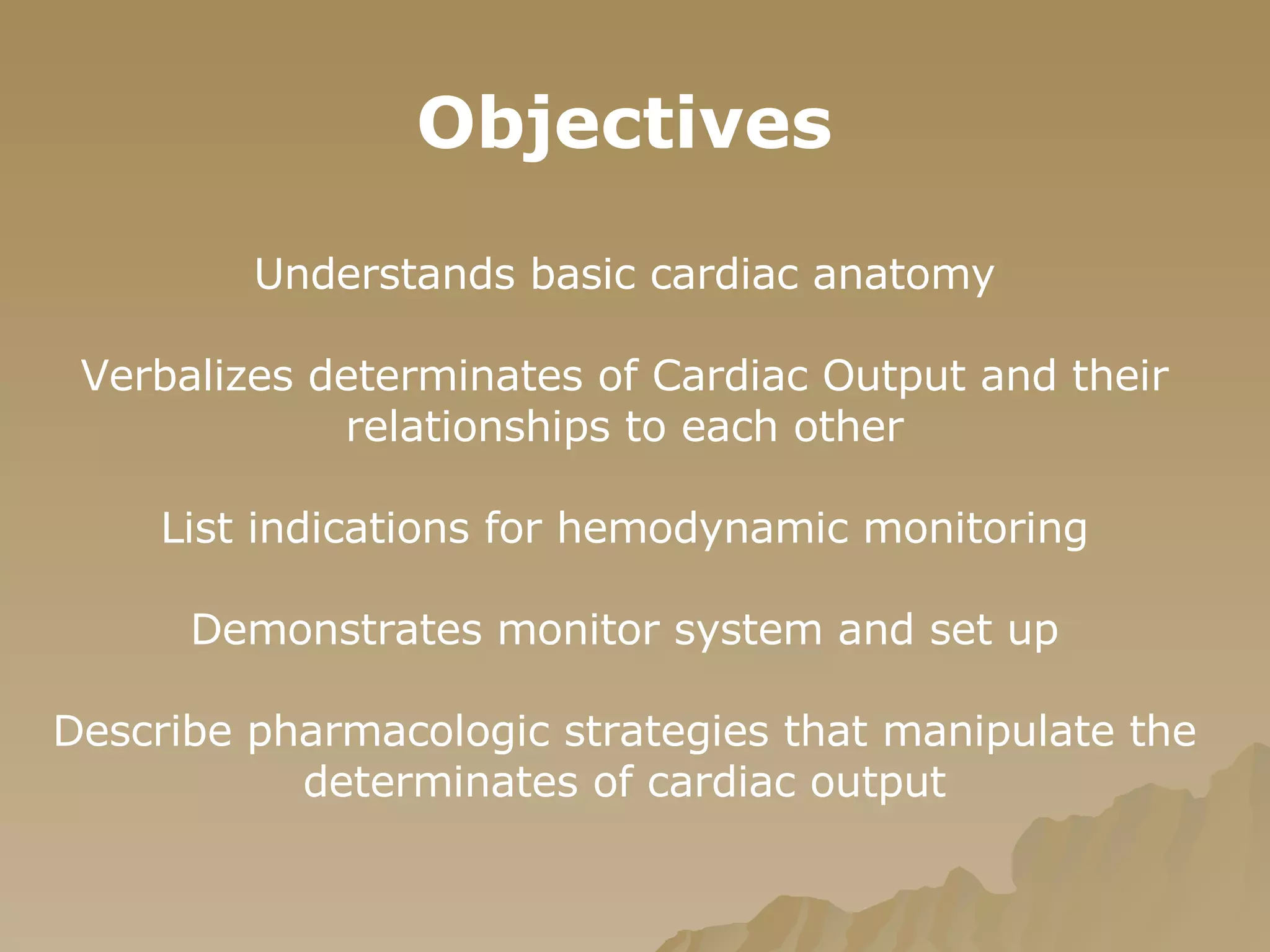 Objectives

Understands basic cardiac anatomy

Verbalizes determinates of Cardiac Output and their relationships to each other

List indications for hemodynamic monitoring

Demonstrates monitor system and set up

Describe pharmacologic strategies that manipulate the determinates of cardiac output